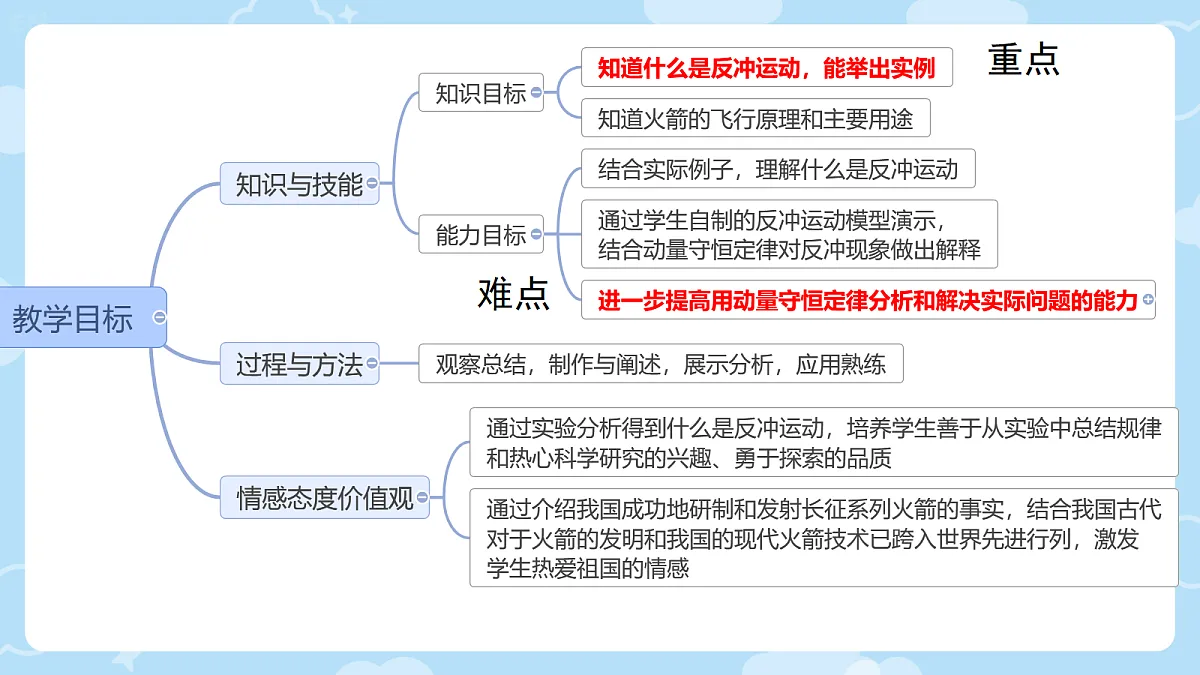 教学目标

知识与技能

知识目标

知道什么是反冲运动，能举出实例

重点

知道火箭的飞行原理和主要用途

能力目标

结合实际例子，理解什么是反冲运动

通过学生自制的反冲运动模型演示，结合动量守恒定律对反冲现象做出解释

难点

进一步提高用动量守恒定律分析和解决实际问题的能力

过程与方法

观察总结，制作与阐述，展示分析，应用熟练

情感态度价值观

通过实验分析得到什么是反冲运动，培养学生善于从实验中总结规律和热心科学研究的兴趣、勇于探索的品质

通过介绍我国成功地研制和发射长征系列火箭的事实，结合我国古代对于火箭的发明和我国的现代火箭技术已跨入世界先进行列，激发学生热爱祖国的情感